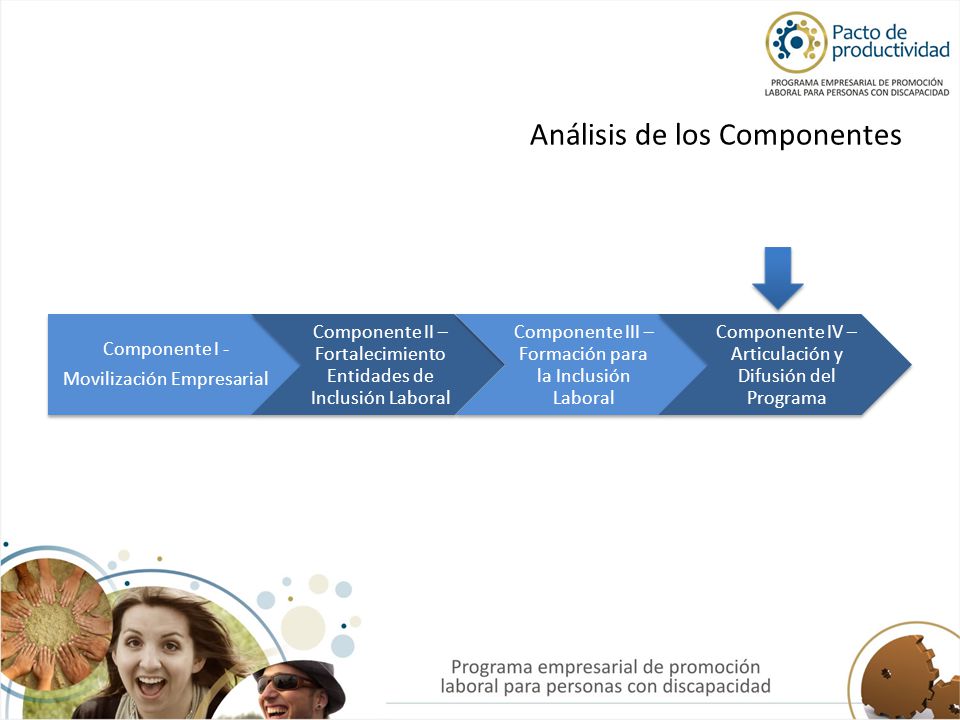 Pacto de productividad
PROGRAMA EMPRESARIAL DE PROMOCIÓN LABORAL PARA PERSONAS CON DISCAPACIDAD

Análisis de los Componentes

Componente I - Movilización Empresarial

Componente II – Fortalecimiento Entidades de Inclusión Laboral

Componente III – Formación para la Inclusión Laboral

Componente IV – Articulación y Difusión del Programa

Programa empresarial de promoción laboral para personas con discapacidad